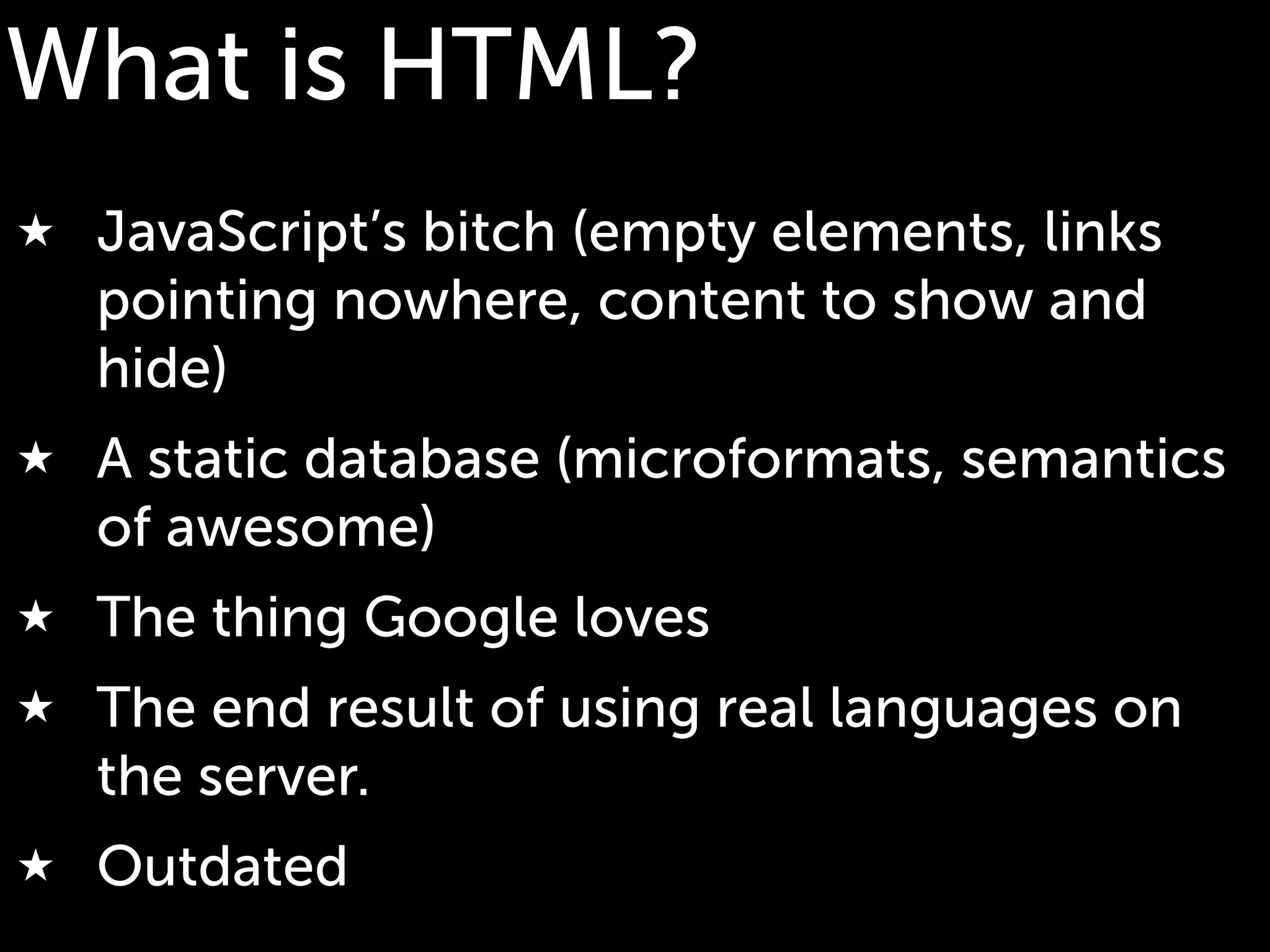 What is HTML?

★ JavaScript’s bitch (empty elements, links pointing nowhere, content to show and hide)

★ A static database (microformats, semantics of awesome)

★ The thing Google loves

★ The end result of using real languages on the server.

★ Outdated